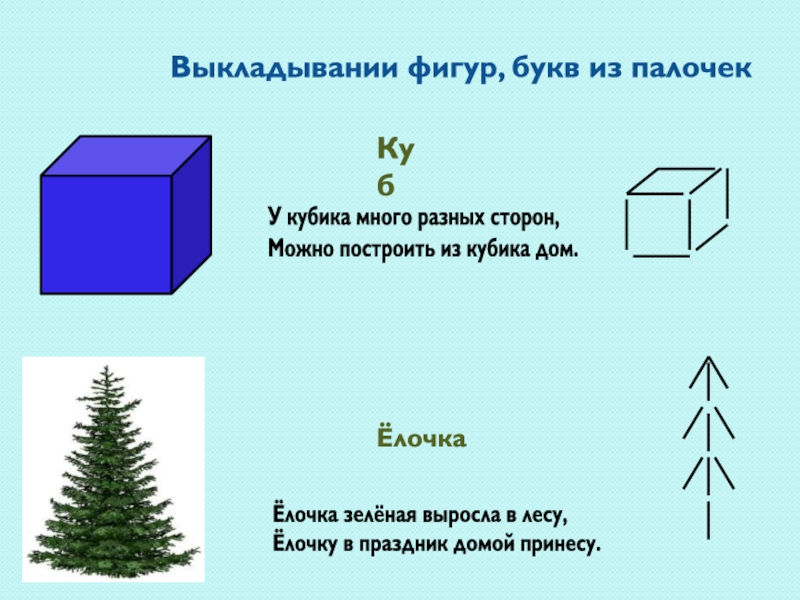 Выкладывании фигур, букв из палочек

Ку
б

У кубика много разных сторон,
Можно построить из кубика дом.

Ёлочка

Ёлочка зелёная выросла в лесу,
Ёлочку в праздник домой принесу.